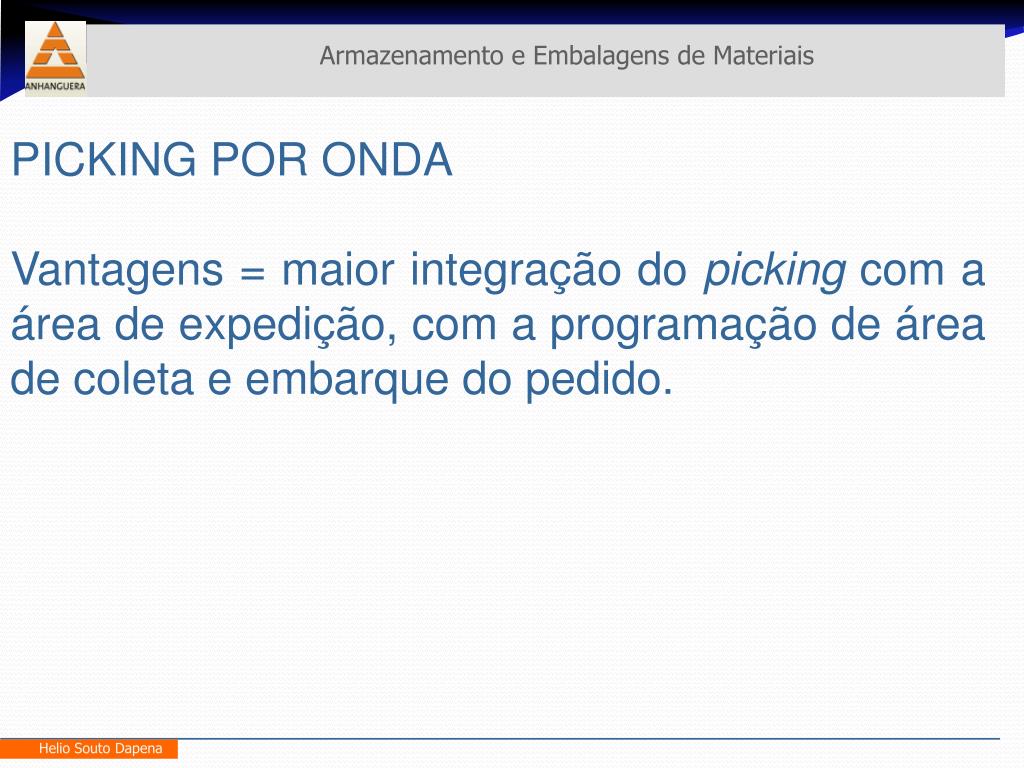 ANHANGUERA

Armazenamento e Embalagens de Materiais

PICKING POR ONDA

Vantagens = maior integração do picking com a área de expedição, com a programação de área de coleta e embarque do pedido.

Helio Souto Dapena